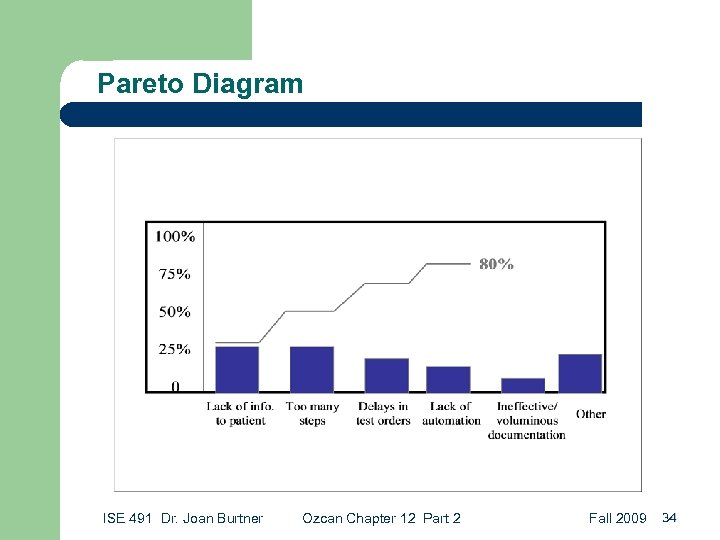 Pareto Diagram

100%
75%
50%
25%
0

80%

Lack of info. to patient
Too many steps
Delays in test orders
Lack of automation
Ineffective/ voluminous documentation
Other

ISE 491 Dr. Joan Burtner Ozcan Chapter 12 Part 2 Fall 2009 34